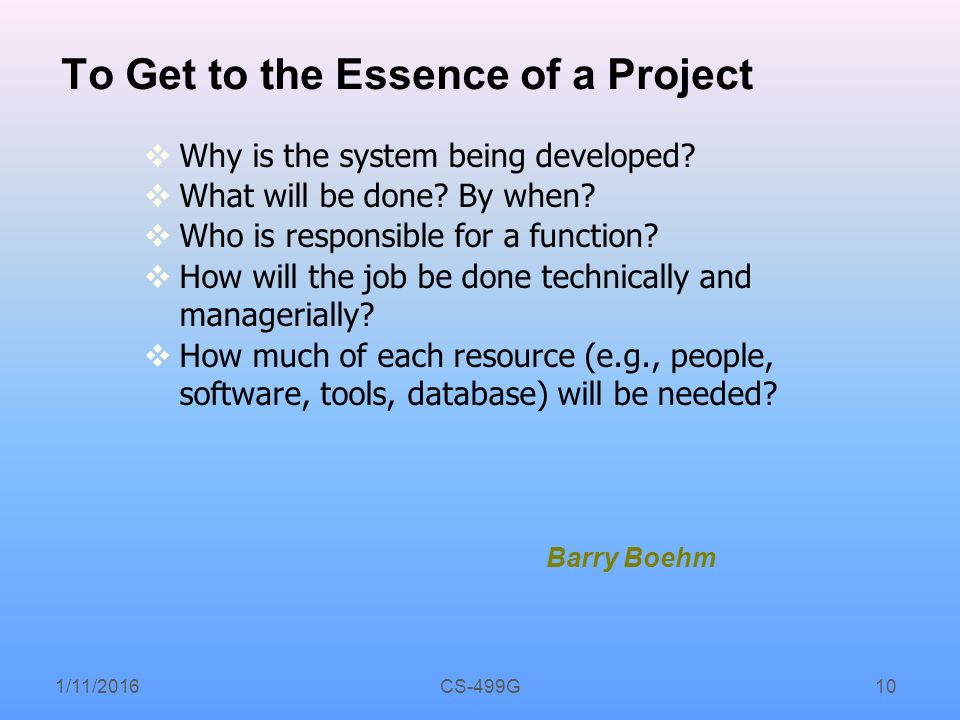 To Get to the Essence of a Project

❖ Why is the system being developed?
❖ What will be done? By when?
❖ Who is responsible for a function?
❖ How will the job be done technically and managerially?
❖ How much of each resource (e.g., people, software, tools, database) will be needed?

Barry Boehm

1/11/2016 CS-499G 10